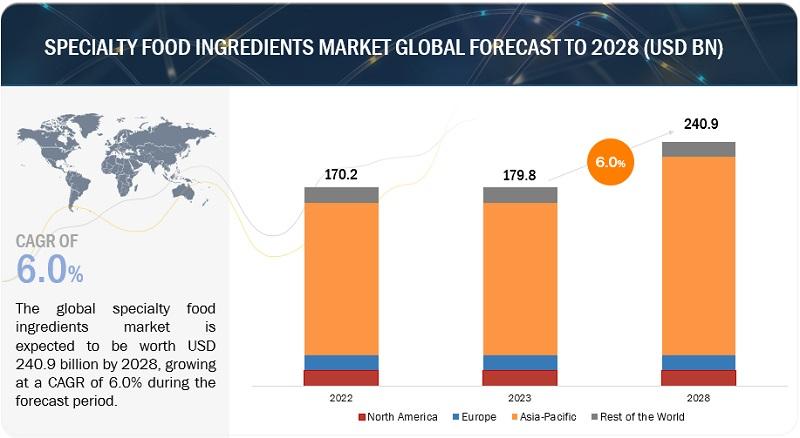 SPECIALTY FOOD INGREDIENTS MARKET GLOBAL FORECAST TO 2028 (USD BN)

CAGR OF
6.0%

The global specialty food ingredients market is expected to be worth USD 240.9 billion by 2028, growing at a CAGR of 6.0% during the forecast period.

170.2
179.8
6.0%
240.9

2022
2023
2028

North America
Europe
Asia-Pacific
Rest of the World